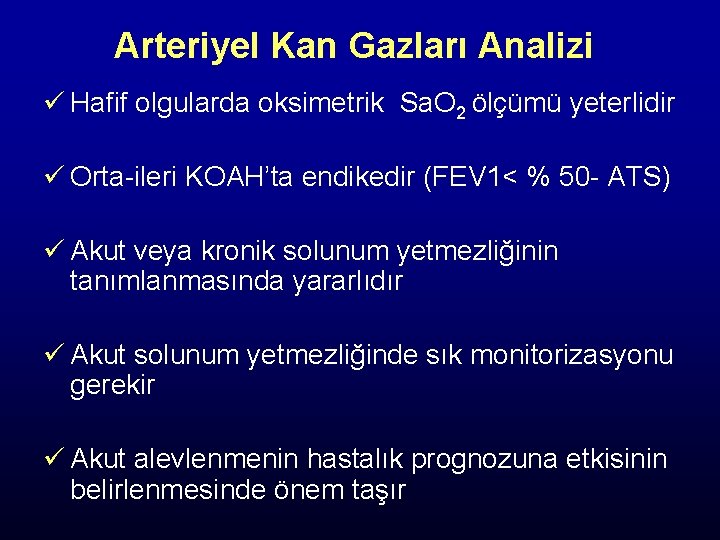 Arteriyel Kan Gazları Analizi

✓ Hafif olgularda oksimetrik $SaO_2$ ölçümü yeterlidir

✓ Orta-ileri KOAH'ta endikedir (FEV1< % 50- ATS)

✓ Akut veya kronik solunum yetmezliğinin tanımlanmasında yararlıdır

✓ Akut solunum yetmezliğinde sık monitorizasyonu gerekir

✓ Akut alevlenmenin hastalık prognozuna etkisinin belirlenmesinde önem taşır